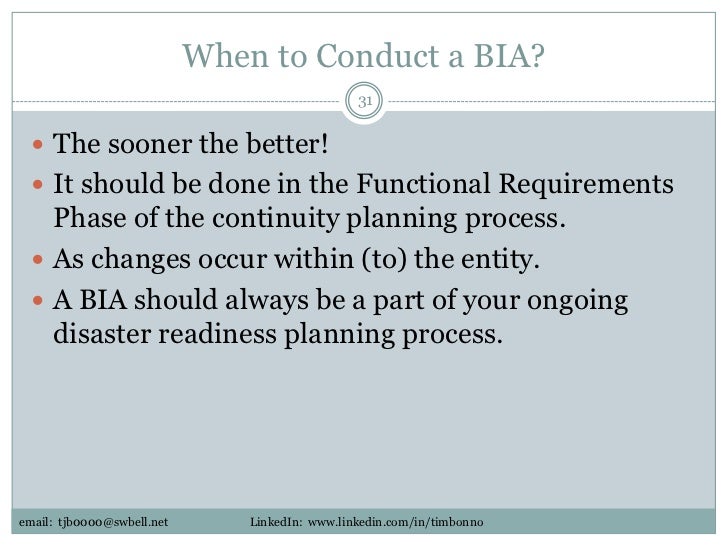 When to Conduct a BIA?

31

- The sooner the better!
- It should be done in the Functional Requirements Phase of the continuity planning process.
- As changes occur within (to) the entity.
- A BIA should always be a part of your ongoing disaster readiness planning process.

email: tjb0000@swbell.net LinkedIn: www.linkedin.com/in/timbonno